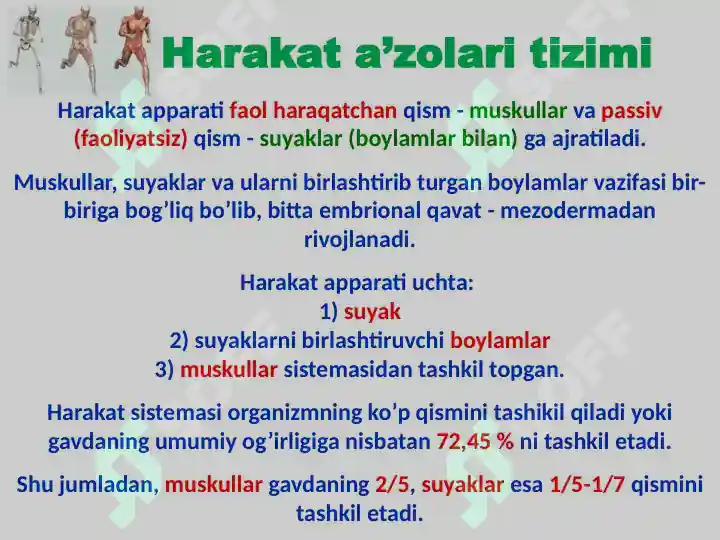 Harakat a’zolari tizimi

Harakat apparati faol haraqatchan qism - muskullar va passiv (faoliyatsiz) qism - suyaklar (boylamlar bilan) ga ajratiladi.

Muskullar, suyaklar va ularni birlashtirib turgan boylamlar vazifasi bir-biriga bog’liq bo’lib, bitta embrional qavat - mezodermadan rivojlanadi.

Harakat apparati uchta:
1) suyak
2) suyaklarni birlashtiruvchi boylamlar
3) muskullar sistemasidan tashkil topgan.

Harakat sistemasi organizmning ko’p qismini tashikil qiladi yoki gavdaning umumiy og’irligiga nisbatan 72,45 % ni tashkil etadi.

Shu jumladan, muskullar gavdaning 2/5, suyaklar esa 1/5-1/7 qismini tashkil etadi.